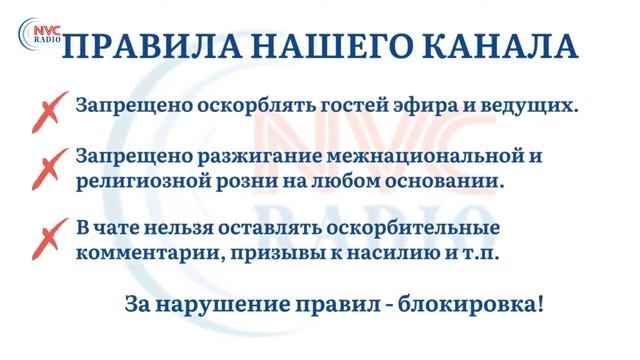 NVC RADIO

ПРАВИЛА НАШЕГО КАНАЛА

Запрещено оскорблять гостей эфира и ведущих.

Запрещено разжигание межнациональной и религиозной розни на любом основании.

В чате нельзя оставлять оскорбительные комментарии, призывы к насилию и т.п.

За нарушение правил - блокировка!

NVC RADIO